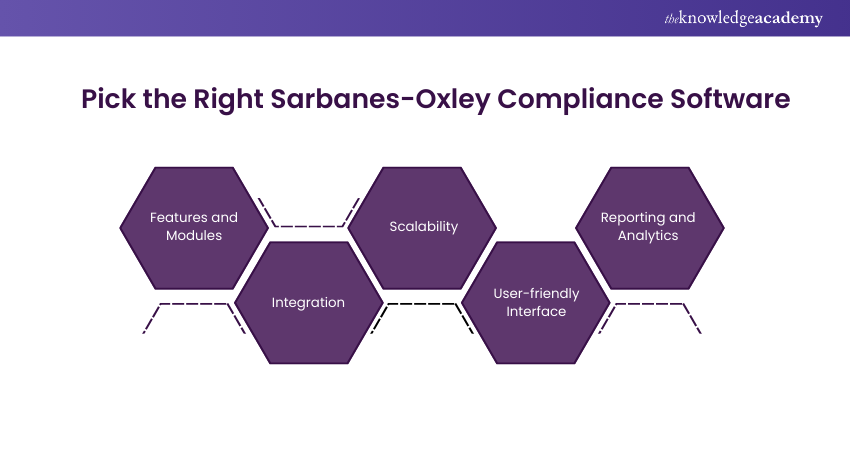 theknowledgeacademy

Pick the Right Sarbanes-Oxley Compliance Software

Features and Modules

Integration

Scalability

User-friendly Interface

Reporting and Analytics